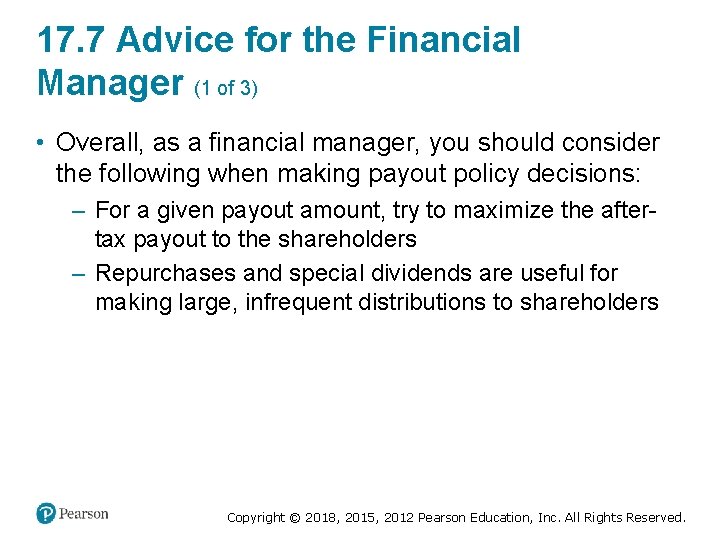 17.7 Advice for the Financial Manager (1 of 3)

• Overall, as a financial manager, you should consider the following when making payout policy decisions:

– For a given payout amount, try to maximize the after-tax payout to the shareholders

– Repurchases and special dividends are useful for making large, infrequent distributions to shareholders

Pearson

Copyright © 2018, 2015, 2012 Pearson Education, Inc. All Rights Reserved.